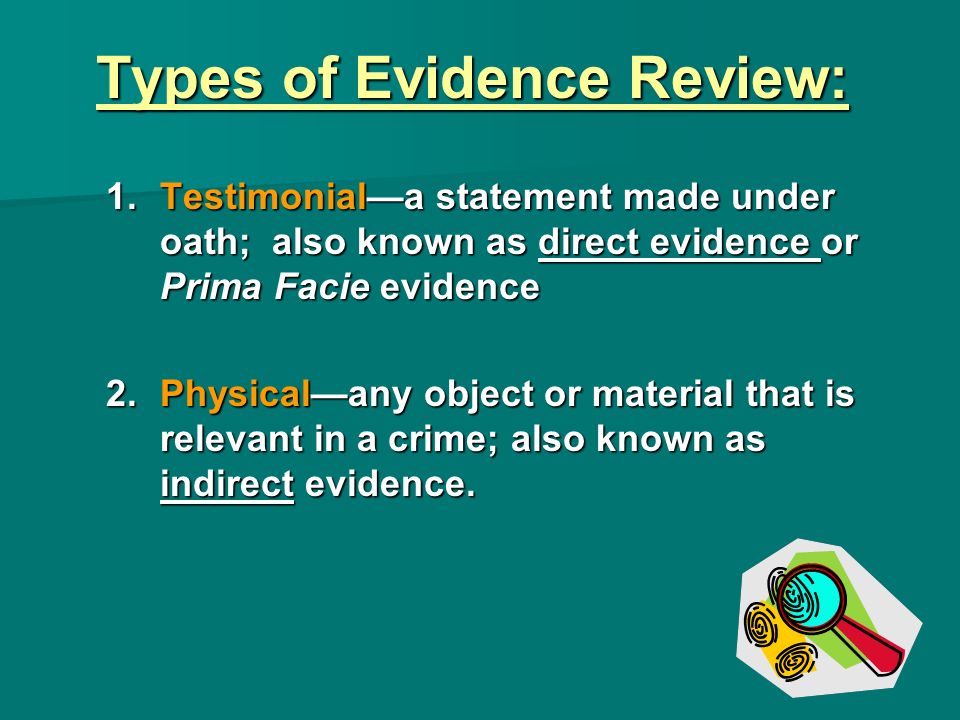 Types of Evidence Review:

1. Testimonial—a statement made under oath; also known as direct evidence or Prima Facie evidence

2. Physical—any object or material that is relevant in a crime; also known as indirect evidence.